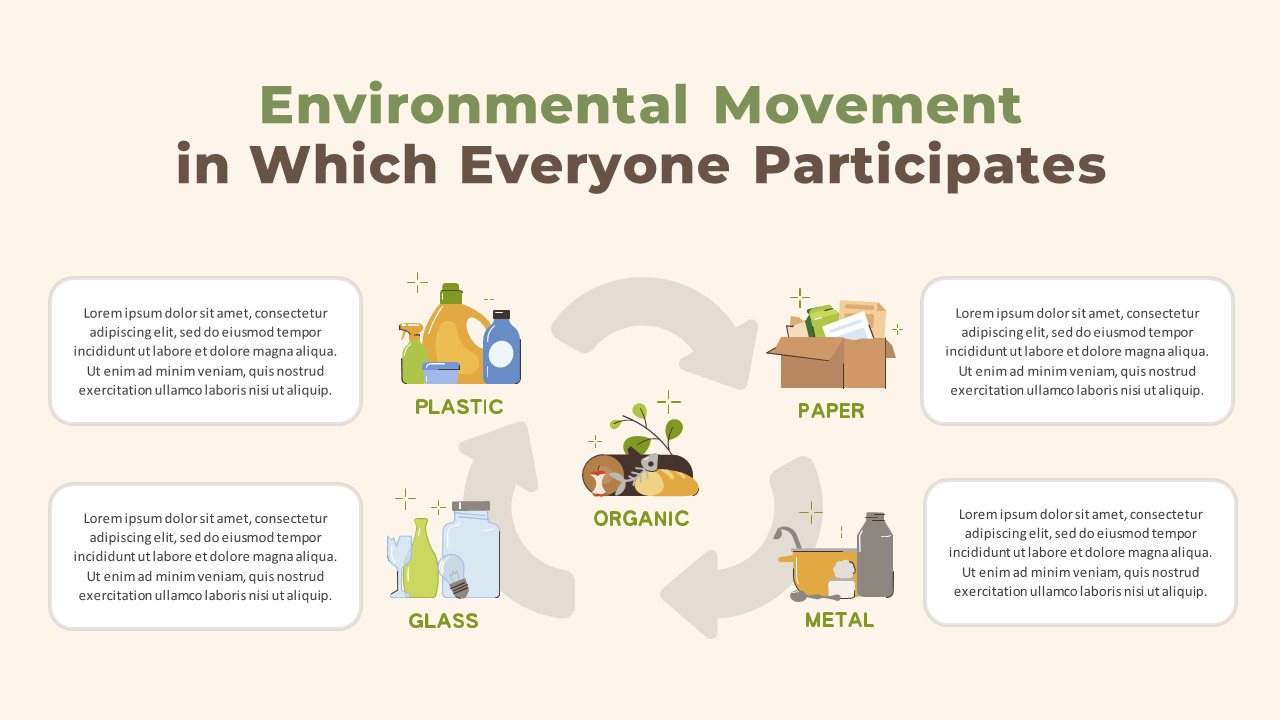 Environmental Movement
in Which Everyone Participates

Lorem ipsum dolor sit amet, consectetur adipiscing elit, sed do eiusmod tempor incididunt ut labore et dolore magna aliqua. Ut enim ad minim veniam, quis nostrud exercitation ullamco laboris nisi ut aliquip.

PLASTIC

PAPER

Lorem ipsum dolor sit amet, consectetur adipiscing elit, sed do eiusmod tempor incididunt ut labore et dolore magna aliqua. Ut enim ad minim veniam, quis nostrud exercitation ullamco laboris nisi ut aliquip.

ORGANIC

Lorem ipsum dolor sit amet, consectetur adipiscing elit, sed do eiusmod tempor incididunt ut labore et dolore magna aliqua. Ut enim ad minim veniam, quis nostrud exercitation ullamco laboris nisi ut aliquip.

GLASS

METAL

Lorem ipsum dolor sit amet, consectetur adipiscing elit, sed do eiusmod tempor incididunt ut labore et dolore magna aliqua. Ut enim ad minim veniam, quis nostrud exercitation ullamco laboris nisi ut aliquip.